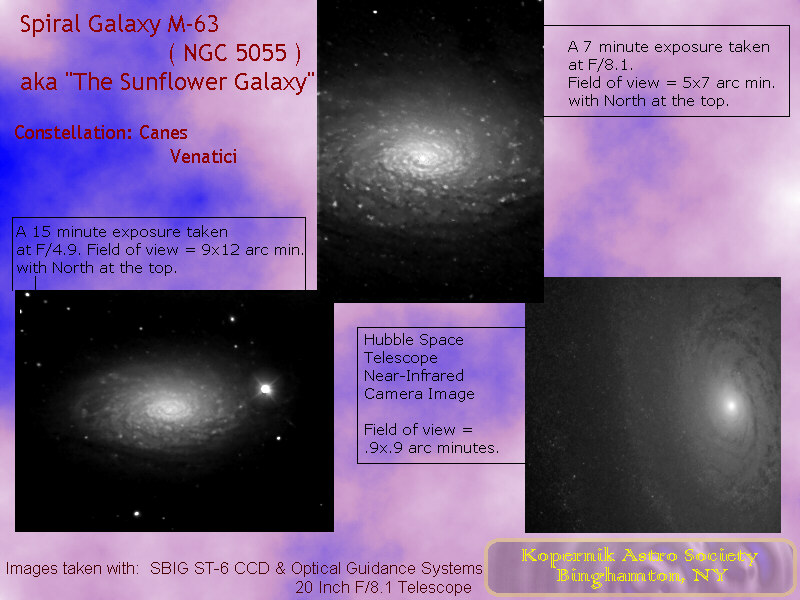 Spiral Galaxy M-63
( NGC 5055 )
aka "The Sunflower Galaxy"

Constellation: Canes Venatici

A 7 minute exposure taken at F/8.1.
Field of view = 5x7 arc min. with North at the top.

A 15 minute exposure taken at F/4.9. Field of view = 9x12 arc min. with North at the top.

Hubble Space Telescope Near-Infrared Camera Image

Field of view = .9x.9 arc minutes.

Images taken with: SBIG ST-6 CCD & Optical Guidance Systems
20 Inch F/8.1 Telescope

Kopernik Astro Society
Binghamton, NY